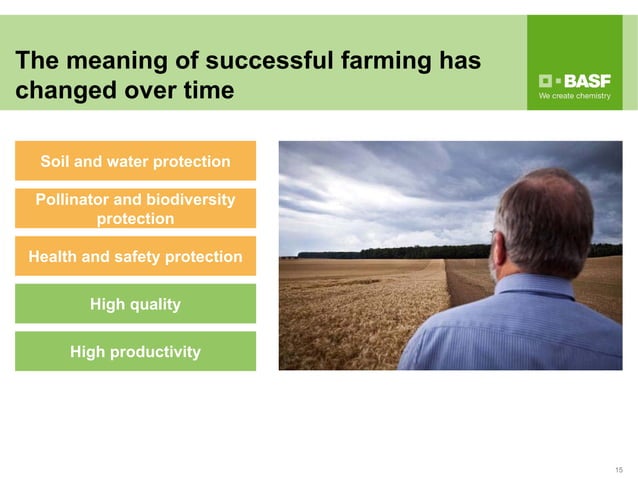 The meaning of successful farming has changed over time

BASF
We create chemistry

Soil and water protection

Pollinator and biodiversity protection

Health and safety protection

High quality

High productivity

15